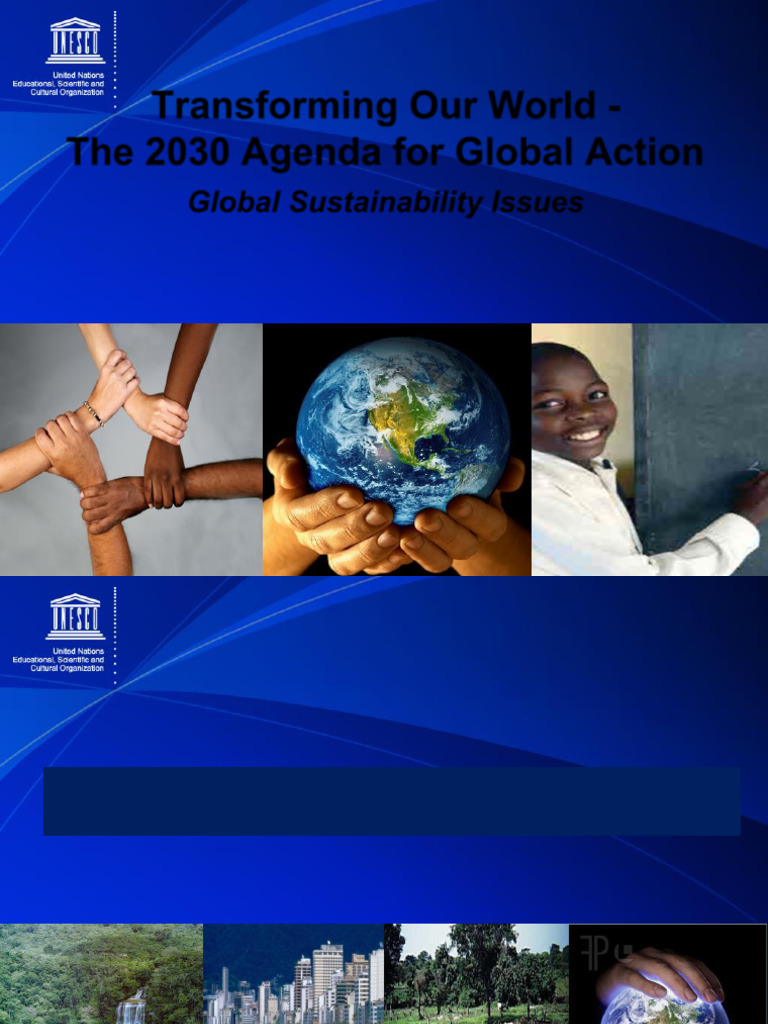 UNESCO
United Nations
Educational, Scientific and
Cultural Organization

Transforming Our World -
The 2030 Agenda for Global Action

Global Sustainability Issues

UNESCO
United Nations
Educational, Scientific and
Cultural Organization